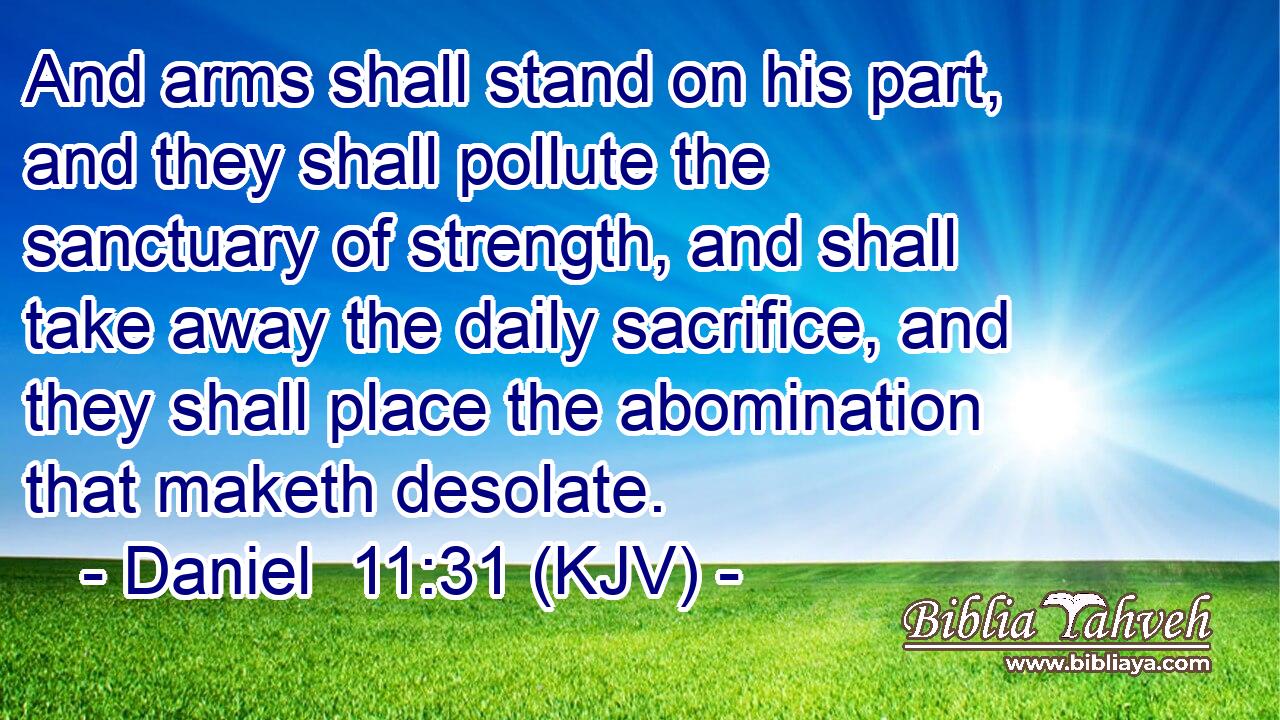 And arms shall stand on his part, and they shall pollute the sanctuary of strength, and shall take away the daily sacrifice, and they shall place the abomination that maketh desolate.

- Daniel 11:31 (KJV) -

Biblia Yahveh
www.bibliaya.com